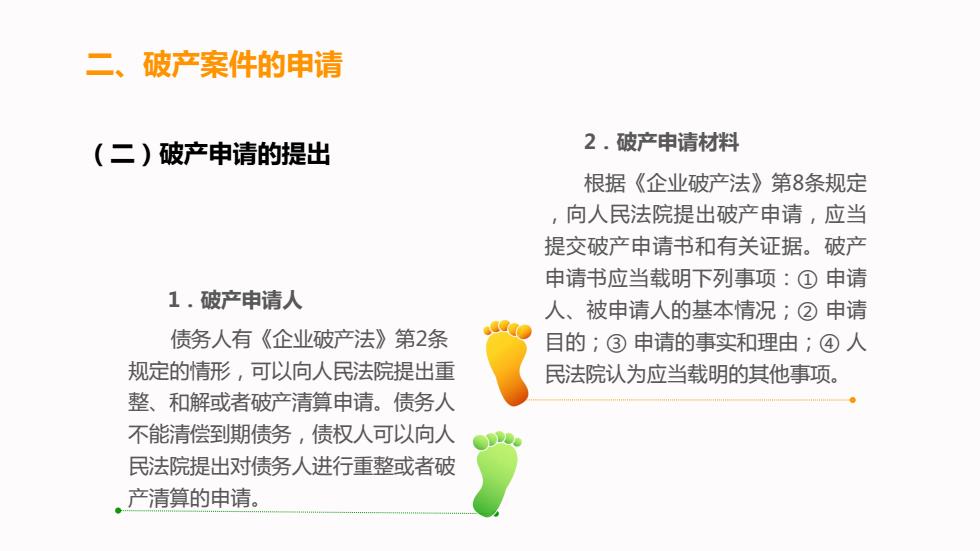 二、破产案件的申请

（二）破产申请的提出

1．破产申请人

债务人有《企业破产法》第2条规定的情形，可以向人民法院提出重整、和解或者破产清算申请。债务人不能清偿到期债务，债权人可以向人民法院提出对债务人进行重整或者破产清算的申请。

2．破产申请材料

根据《企业破产法》第8条规定，向人民法院提出破产申请，应当提交破产申请书和有关证据。破产申请书应当载明下列事项：① 申请人、被申请人的基本情况；② 申请目的；③ 申请的事实和理由；④ 人民法院认为应当载明的其他事项。